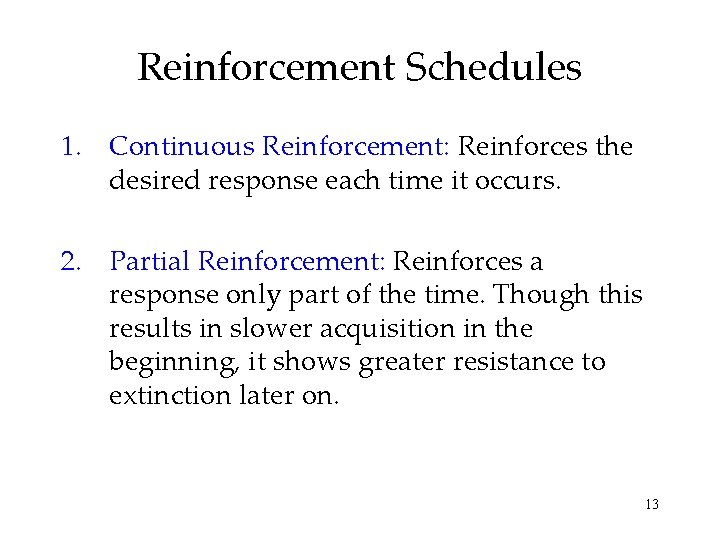 Reinforcement Schedules

1. Continuous Reinforcement: Reinforces the desired response each time it occurs.

2. Partial Reinforcement: Reinforces a response only part of the time. Though this results in slower acquisition in the beginning, it shows greater resistance to extinction later on.

13